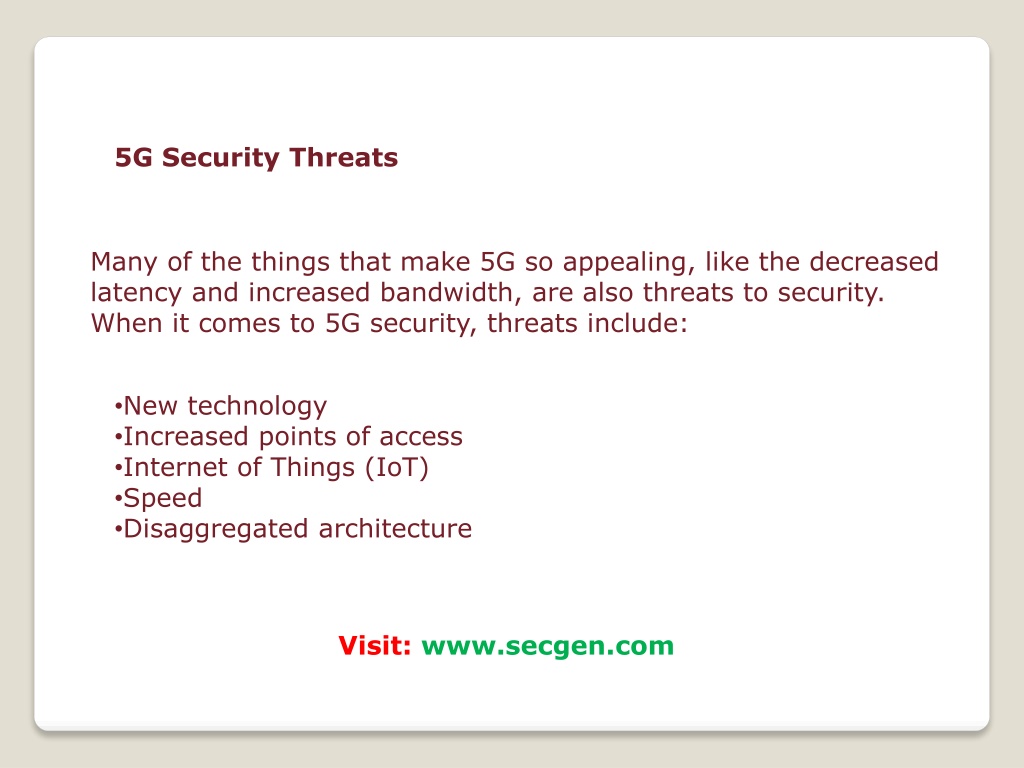 5G Security Threats

Many of the things that make 5G so appealing, like the decreased latency and increased bandwidth, are also threats to security. When it comes to 5G security, threats include:

•New technology
•Increased points of access
•Internet of Things (IoT)
•Speed
•Disaggregated architecture

Visit: www.secgen.com